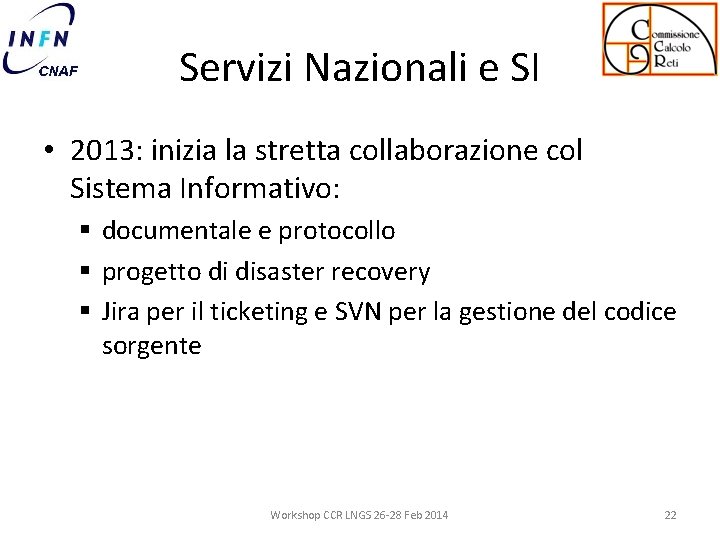 INFN
CNAF

Commissione
Calcolo
Reti

Servizi Nazionali e SI

• 2013: inizia la stretta collaborazione col Sistema Informativo:
  ▪ documentale e protocollo
  ▪ progetto di disaster recovery
  ▪ Jira per il ticketing e SVN per la gestione del codice sorgente

Workshop CCR LNGS 26-28 Feb 2014

22